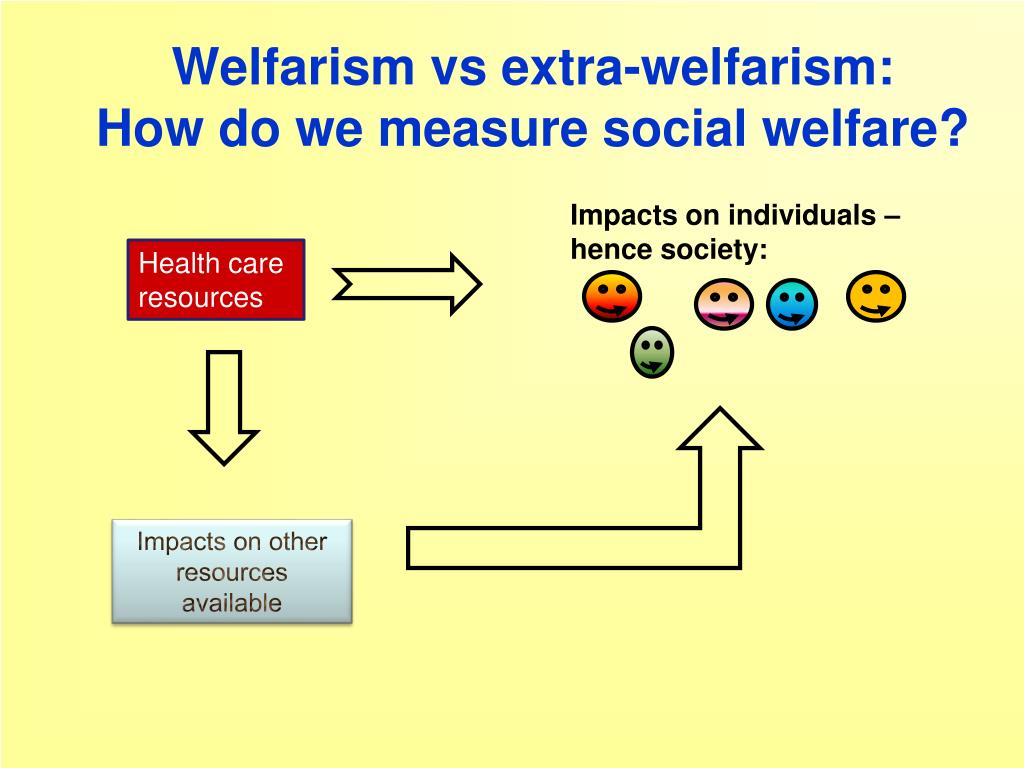 Welfarism vs extra-welfarism:
How do we measure social welfare?

Health care resources

Impacts on individuals – hence society:

Impacts on other resources available